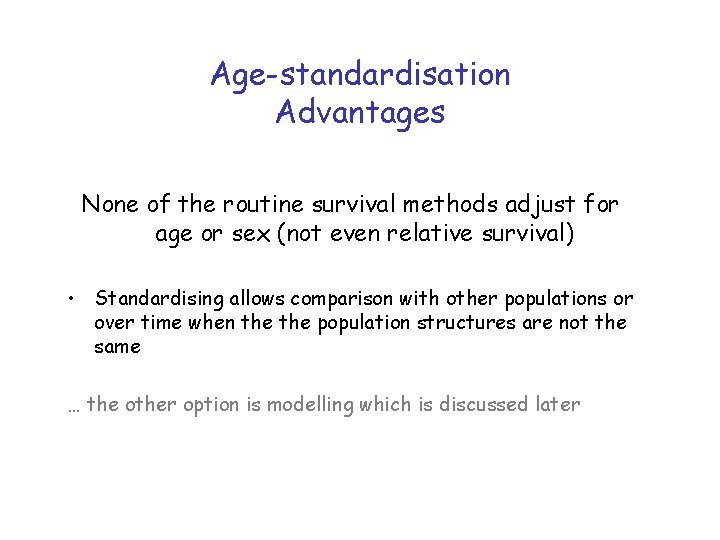 Age-standardisation
Advantages

None of the routine survival methods adjust for age or sex (not even relative survival)

• Standardising allows comparison with other populations or over time when the the population structures are not the same

… the other option is modelling which is discussed later